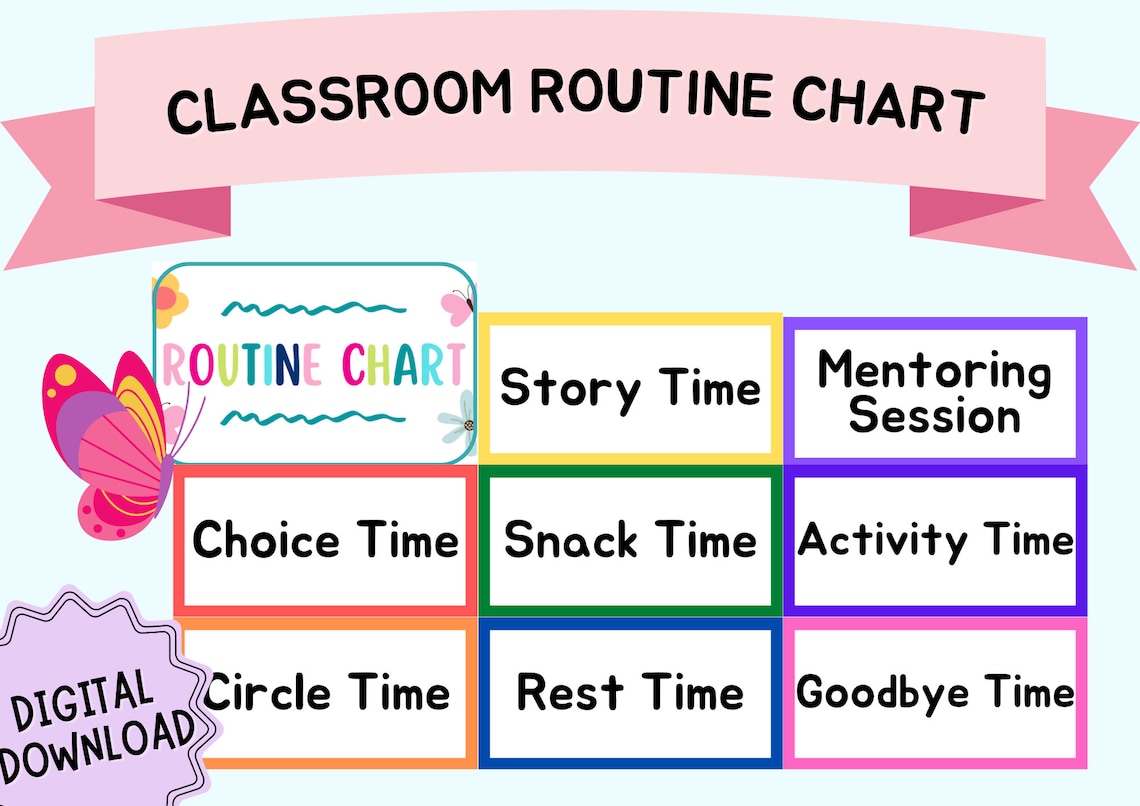 CLASSROOM ROUTINE CHART

ROUTINE CHART

Story Time

Mentoring Session

Choice Time

Snack Time

Activity Time

Circle Time

Rest Time

Goodbye Time

DIGITAL DOWNLOAD